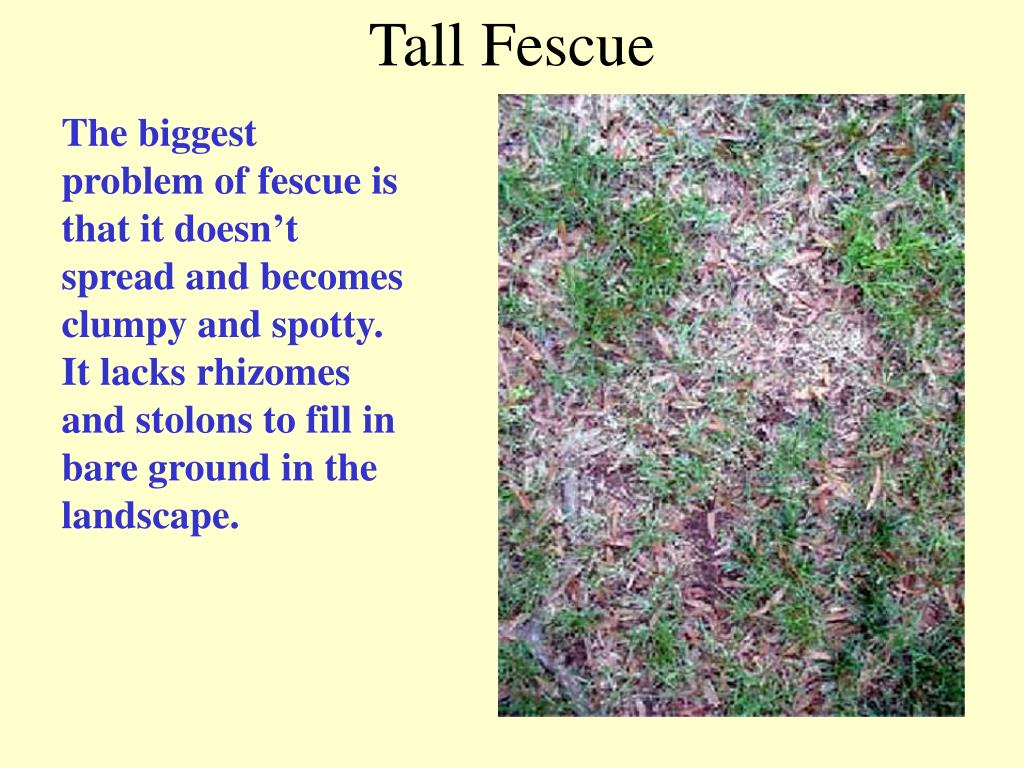 Tall Fescue

The biggest problem of fescue is that it doesn’t spread and becomes clumpy and spotty. It lacks rhizomes and stolons to fill in bare ground in the landscape.